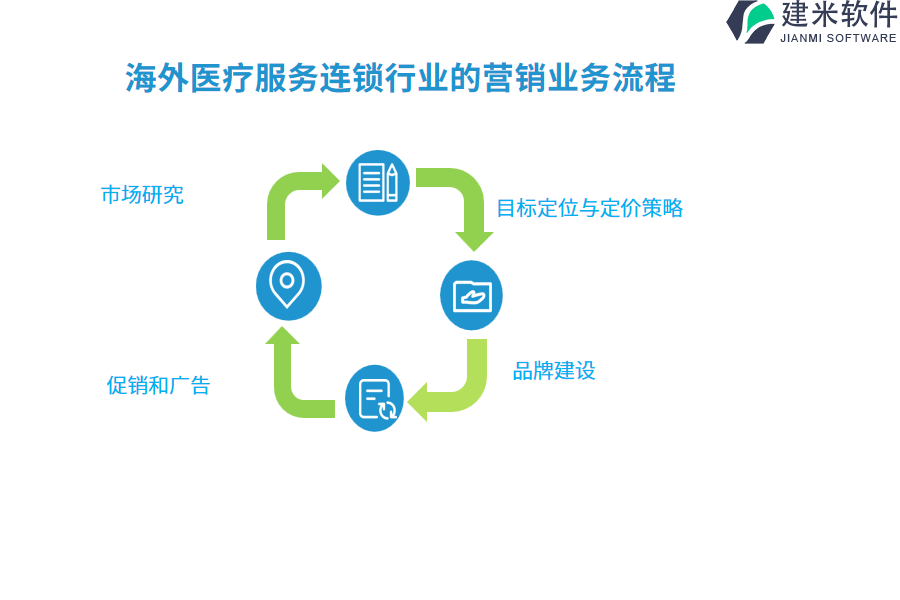 建米软件
JIANMI SOFTWARE

海外医疗服务连锁行业的营销业务流程

市场研究

目标定位与定价策略

品牌建设

促销和广告